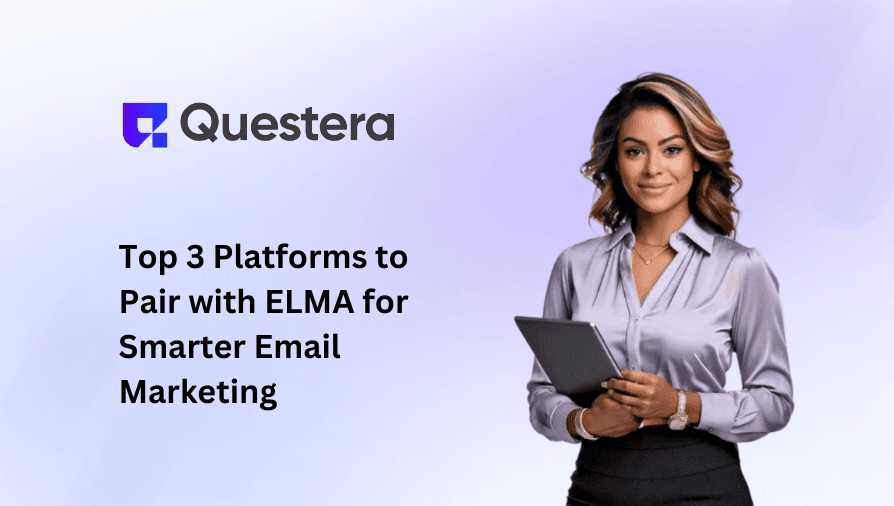 Questera

Top 3 Platforms to Pair with ELMA for Smarter Email Marketing